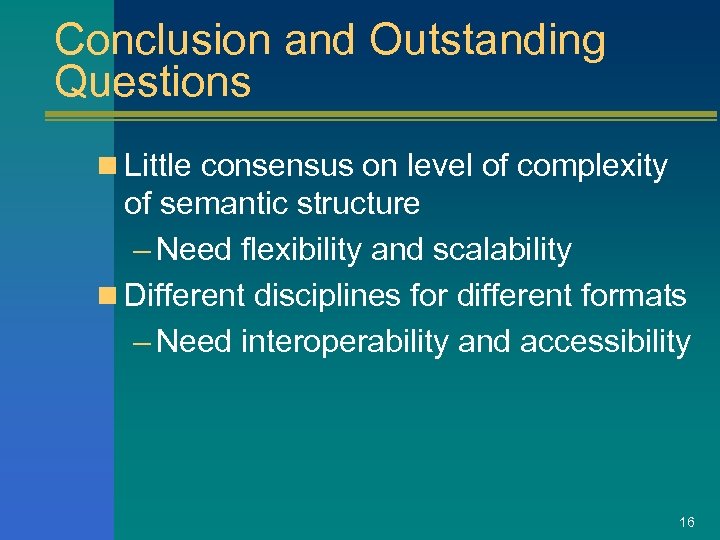 Conclusion and Outstanding Questions

Little consensus on level of complexity of semantic structure

– Need flexibility and scalability

Different disciplines for different formats

– Need interoperability and accessibility

16